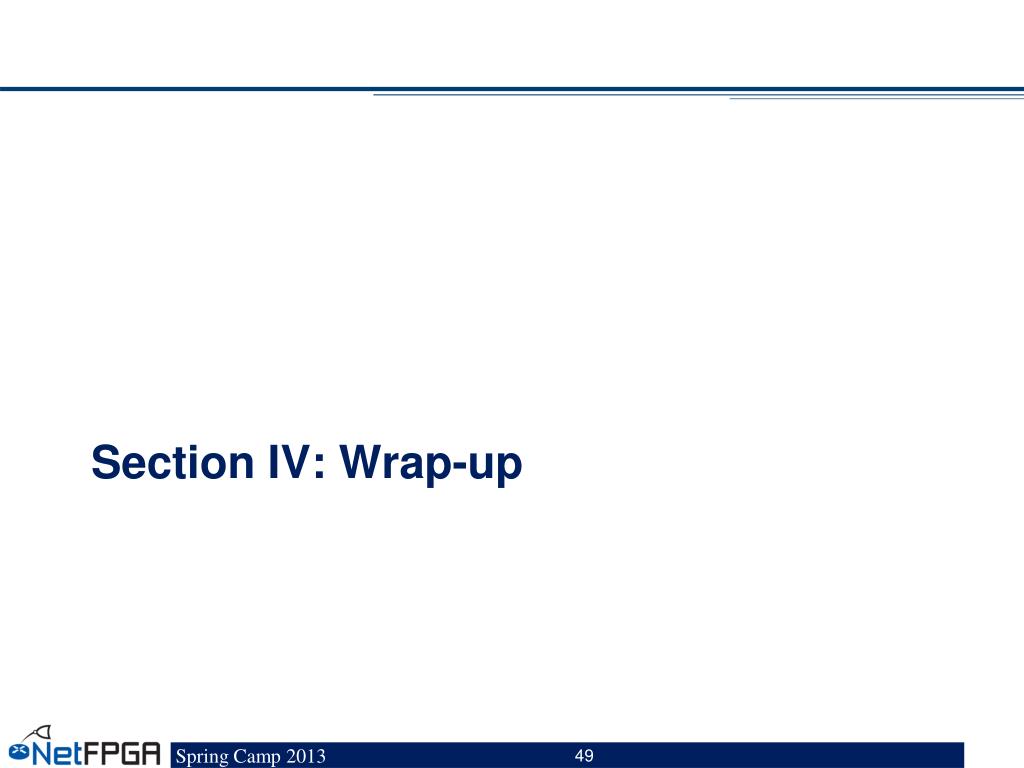 Section IV: Wrap-up

NetFPGA Spring Camp 2013 49